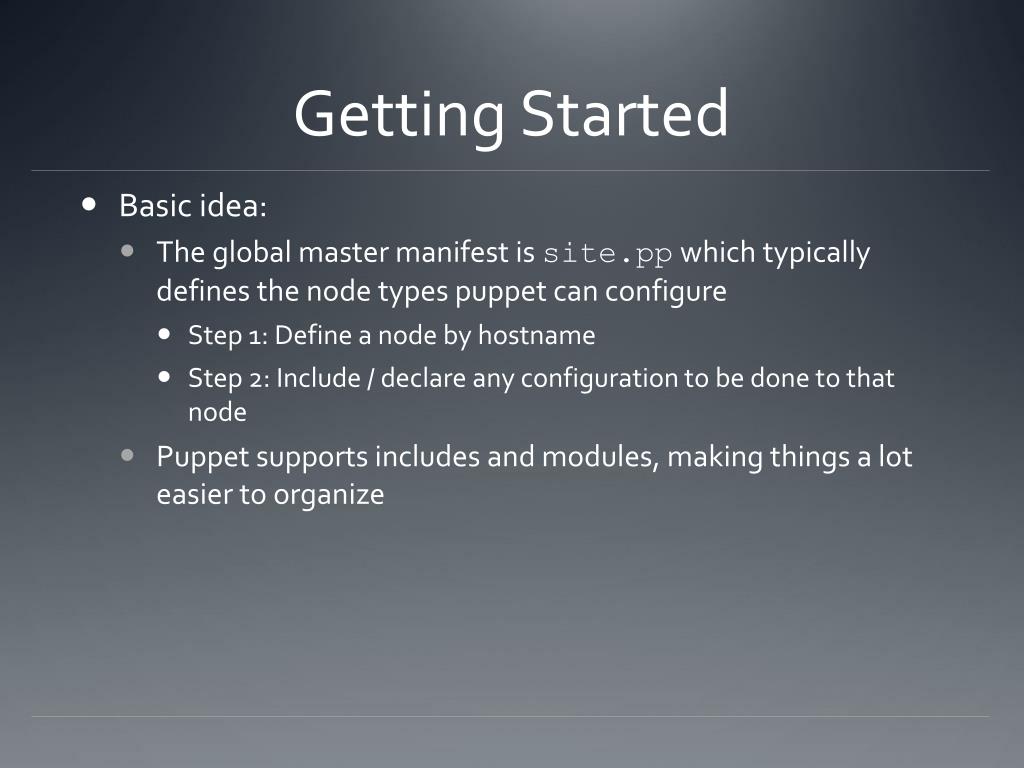 Getting Started

- Basic idea:
  - The global master manifest is site.pp which typically defines the node types puppet can configure
    - Step 1: Define a node by hostname
    - Step 2: Include / declare any configuration to be done to that node
  - Puppet supports includes and modules, making things a lot easier to organize